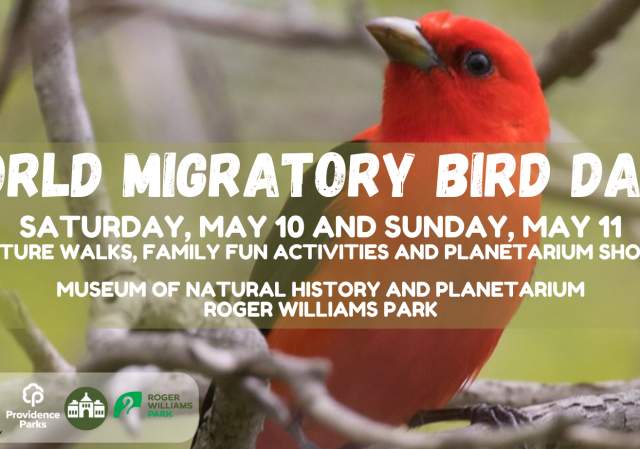 ORLD MIGRATORY BIRD DA

SATURDAY, MAY 10 AND SUNDAY, MAY 11
TURE WALKS, FAMILY FUN ACTIVITIES AND PLANETARIUM SHO

MUSEUM OF NATURAL HISTORY AND PLANETARIUM
ROGER WILLIAMS PARK

Providence Parks

ROGER WILLIAMS PARK